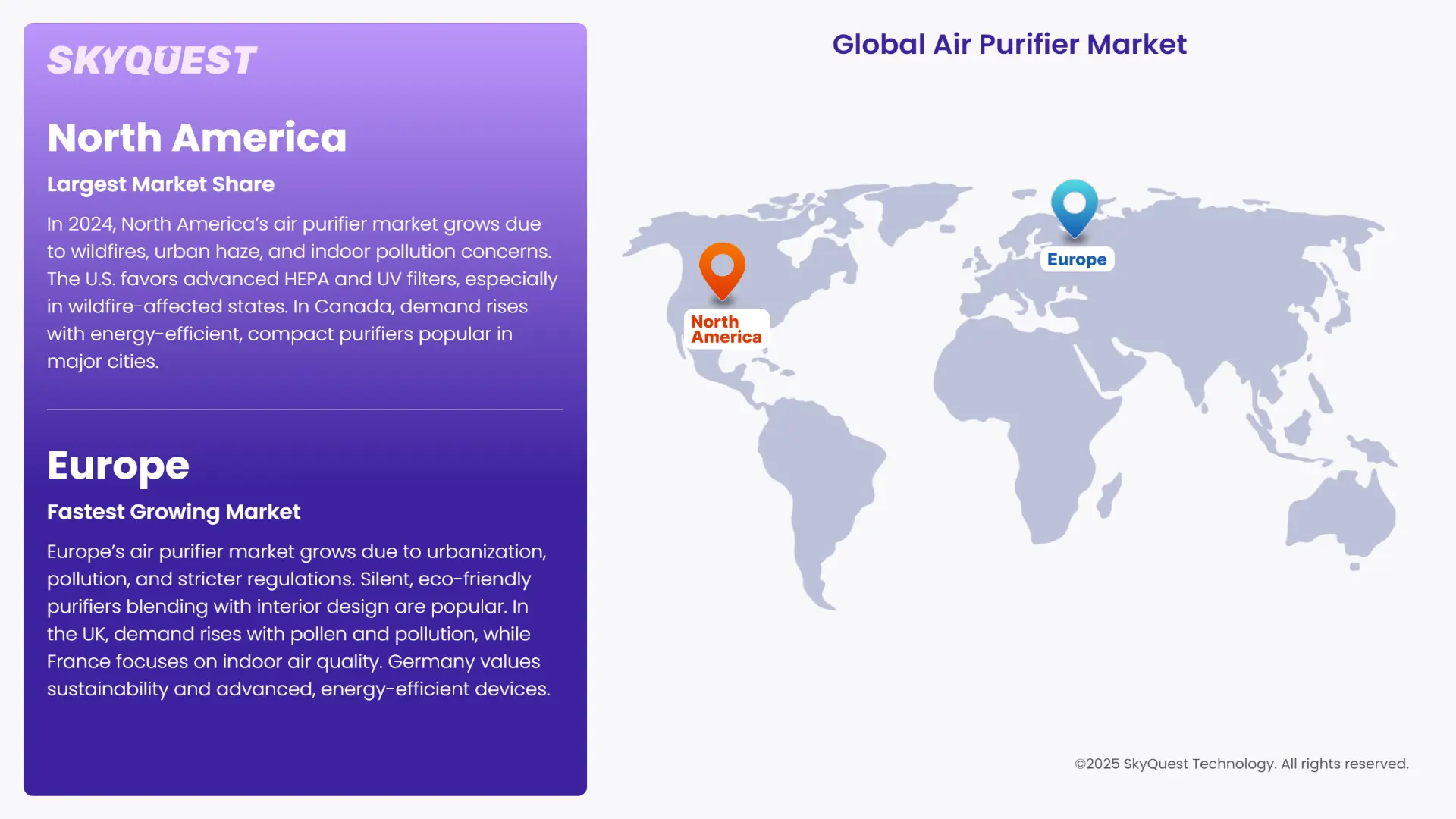 SKYQUEST

North America

Largest Market Share

In 2024, North America's air purifier market grows due to wildfires, urban haze, and indoor pollution concerns. The U.S. favors advanced HEPA and UV filters, especially in wildfire-affected states. In Canada, demand rises with energy-efficient, compact purifiers popular in major cities.

Europe

Fastest Growing Market

Europe's air purifier market grows due to urbanization, pollution, and stricter regulations. Silent, eco-friendly purifiers blending with interior design are popular. In the UK, demand rises with pollen and pollution, while France focuses on indoor air quality. Germany values sustainability and advanced, energy-efficient devices.

Global Air Purifier Market

North America

Europe

©2025 SkyQuest Technology. All rights reserved.